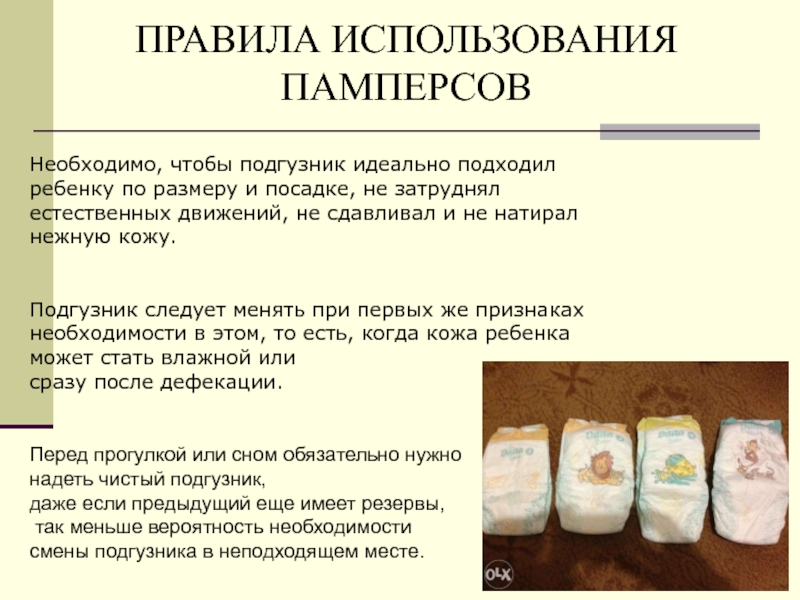 ПРАВИЛА ИСПОЛЬЗОВАНИЯ ПАМПЕРСОВ

Необходимо, чтобы подгузник идеально подходил ребенку по размеру и посадке, не затруднял естественных движений, не сдавливал и не натирал нежную кожу.

Подгузник следует менять при первых же признаках необходимости в этом, то есть, когда кожа ребенка может стать влажной или сразу после дефекации.

Перед прогулкой или сном обязательно нужно надеть чистый подгузник, даже если предыдущий еще имеет резервы, так меньше вероятность необходимости смены подгузника в неподходящем месте.

Dada
Dada
Dada
OLX